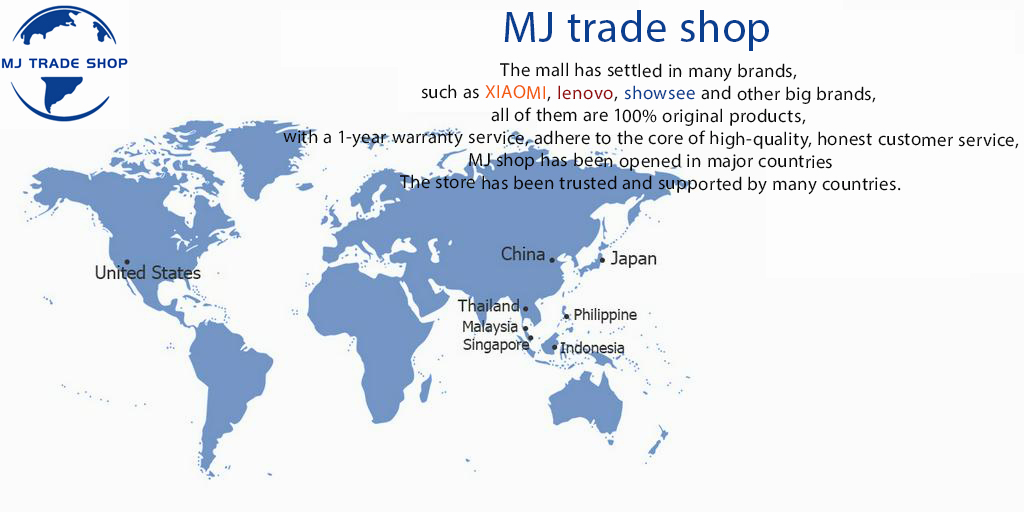 MJ TRADE SHOP

MJ trade shop

The mall has settled in many brands,
such as XIAOMI, lenovo, showsee and other big brands,
all of them are 100% original products,
with a 1-year warranty service, adhere to the core of high-quality, honest customer service,
MJ shop has been opened in major countries
The store has been trusted and supported by many countries.

United States

China

Japan

Thailand

Philippine

Malaysia

Singapore

Indonesia